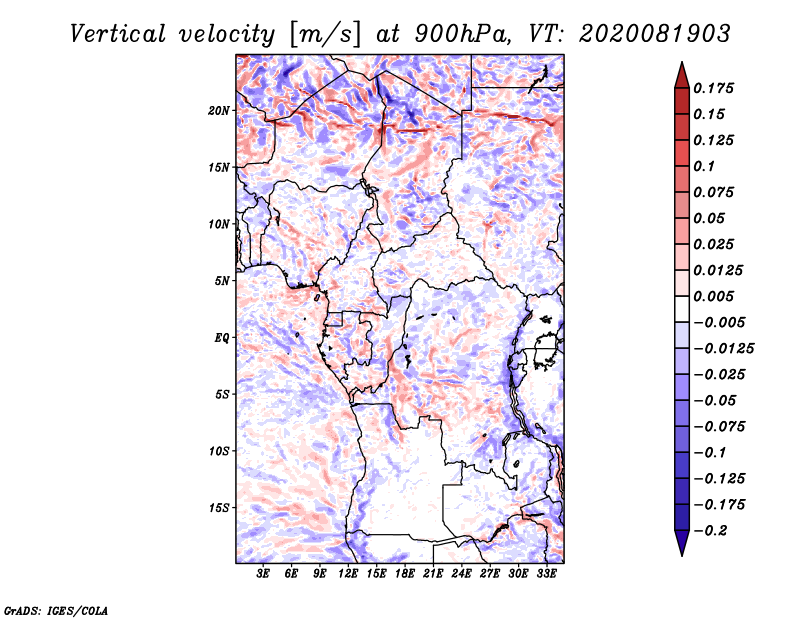 Vertical velocity [m/s] at 900hPa, VT: 2020081903

20N
15N
10N
5N
EQ
5S
10S
15S

3E 6E 9E 12E 15E 18E 21E 24E 27E 30E 33E

0.175
0.15
0.125
0.1
0.075
0.05
0.025
0.0125
0.005
−0.005
−0.0125
−0.025
−0.05
−0.075
−0.1
−0.125
−0.175
−0.2

GrADS: IGES/COLA